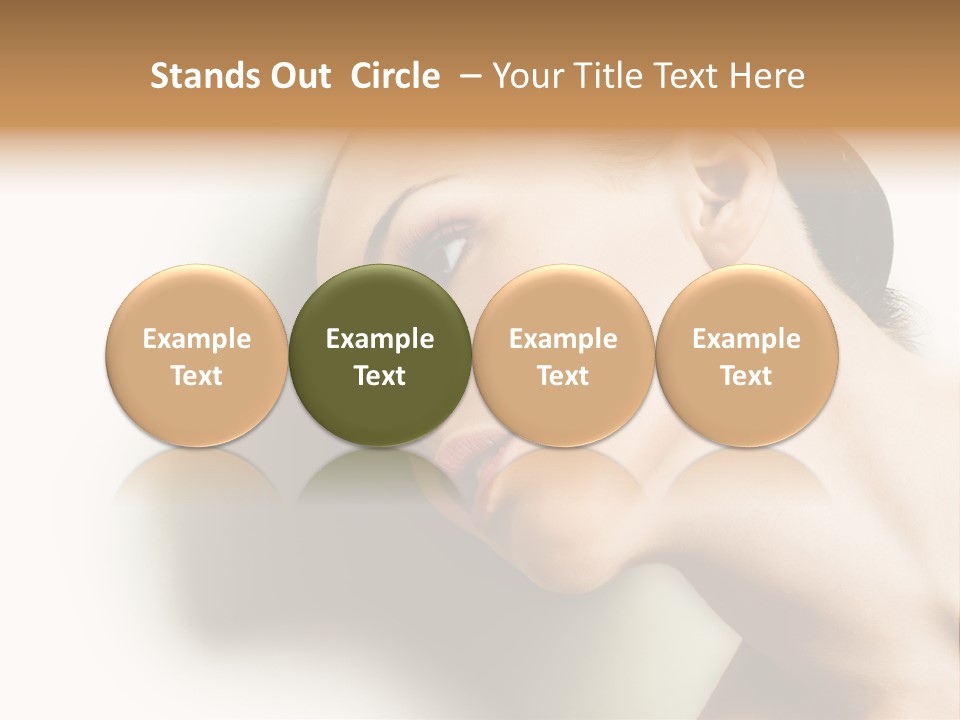 Stands Out Circle – Your Title Text Here

Example Text

Example Text

Example Text

Example Text